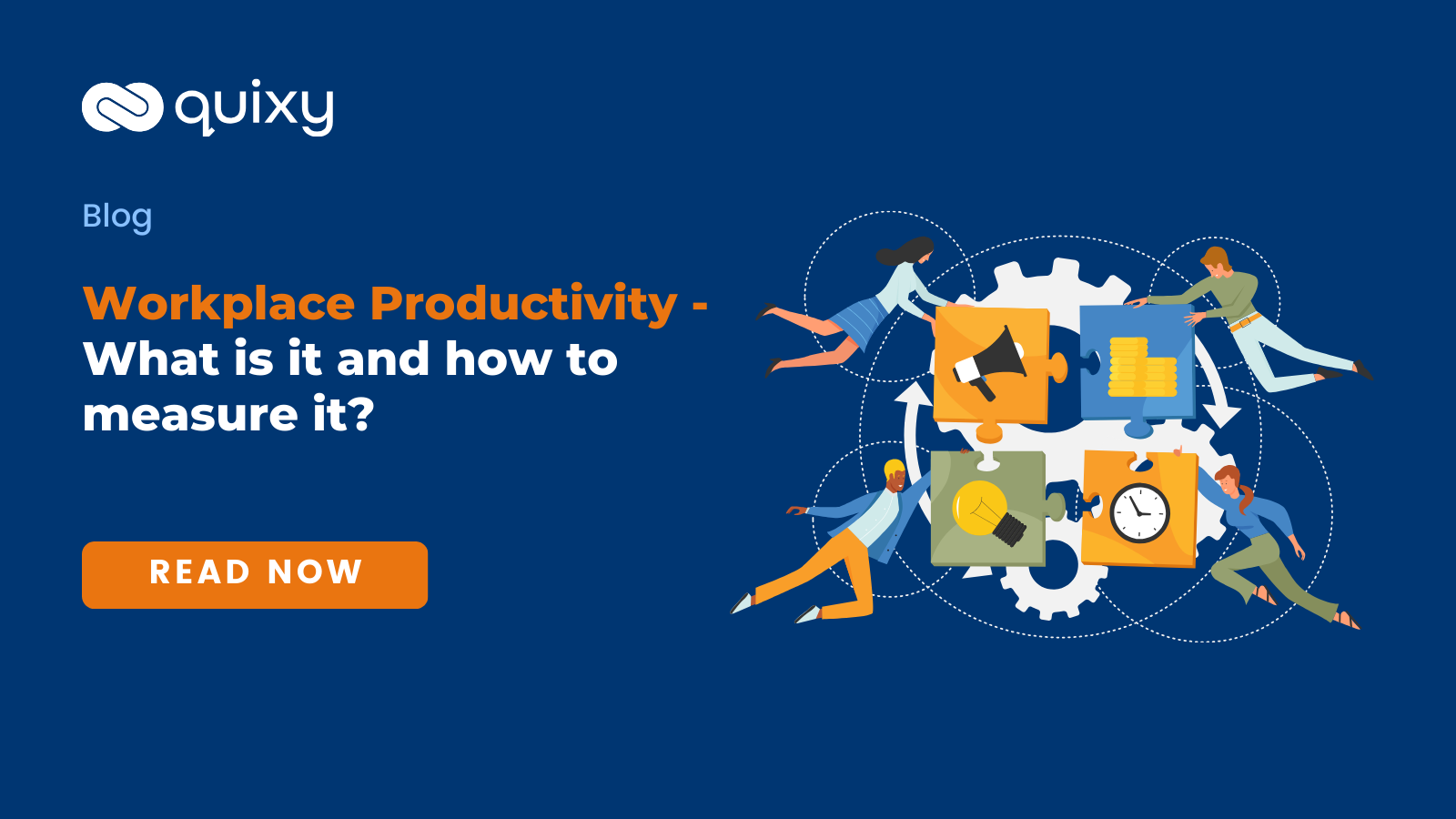 quixy

Blog

Workplace Productivity - What is it and how to measure it?

READ NOW